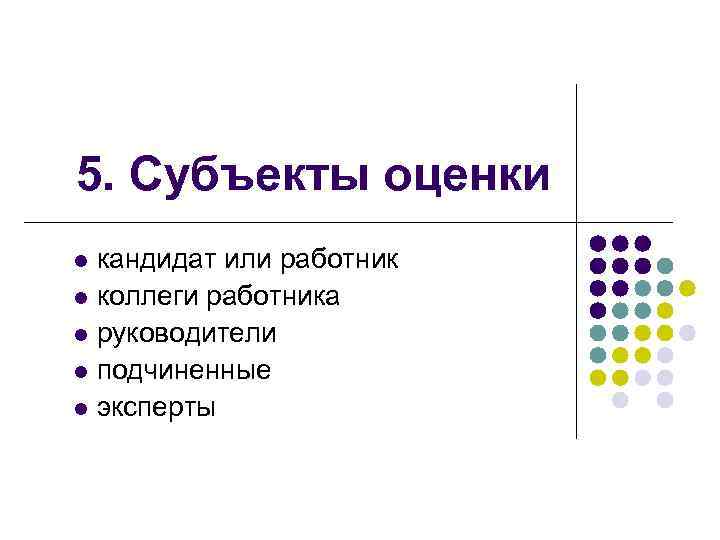 5. Субъекты оценки

- кандидат или работник
- коллеги работника
- руководители
- подчиненные
- эксперты